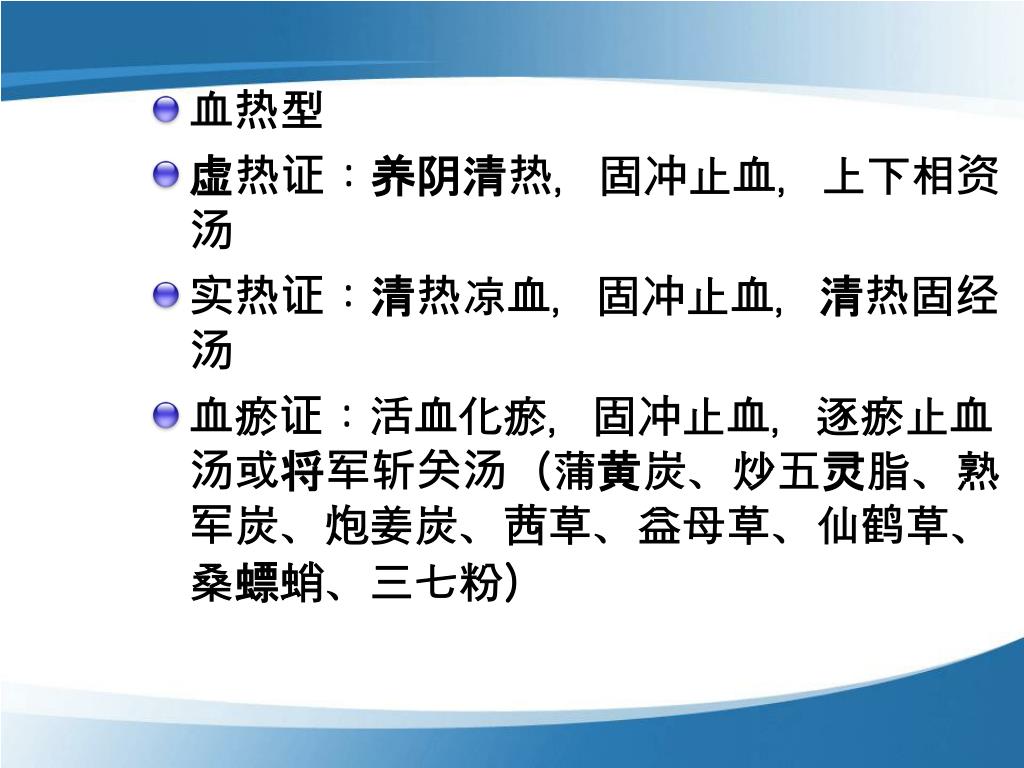 血热型

虚热证：养阴清热，固冲止血，上下相资汤

实热证：清热凉血，固冲止血，清热固经汤

血瘀证：活血化瘀，固冲止血，逐瘀止血汤或将军斩关汤（蒲黄炭、炒五灵脂、熟军炭、炮姜炭、茜草、益母草、仙鹤草、桑螵蛸、三七粉）